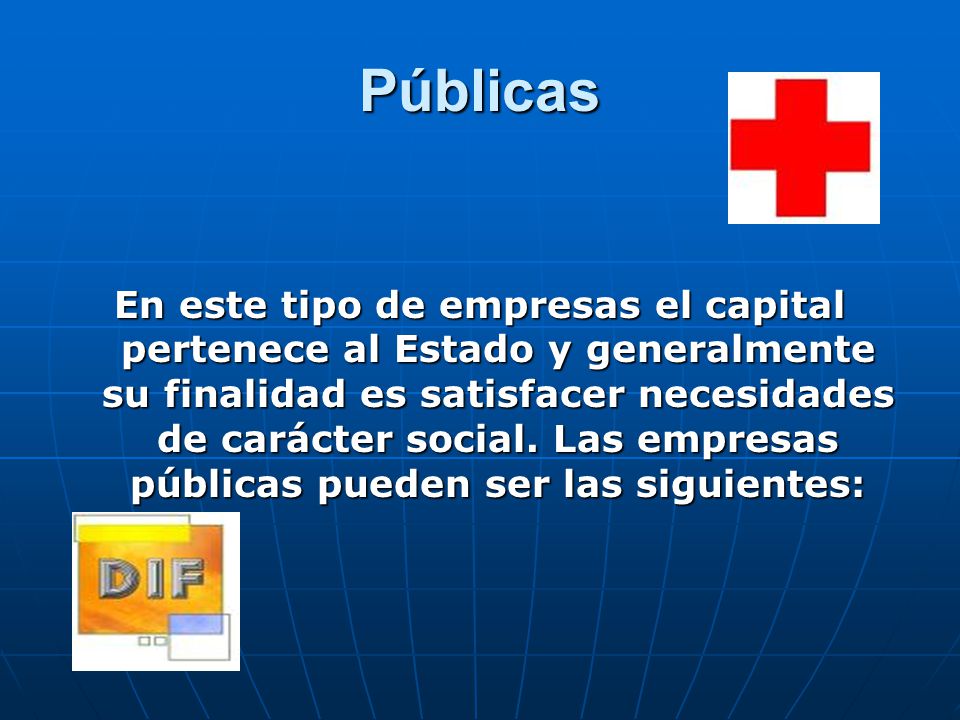 Públicas

En este tipo de empresas el capital pertenece al Estado y generalmente su finalidad es satisfacer necesidades de carácter social. Las empresas públicas pueden ser las siguientes:

DIF